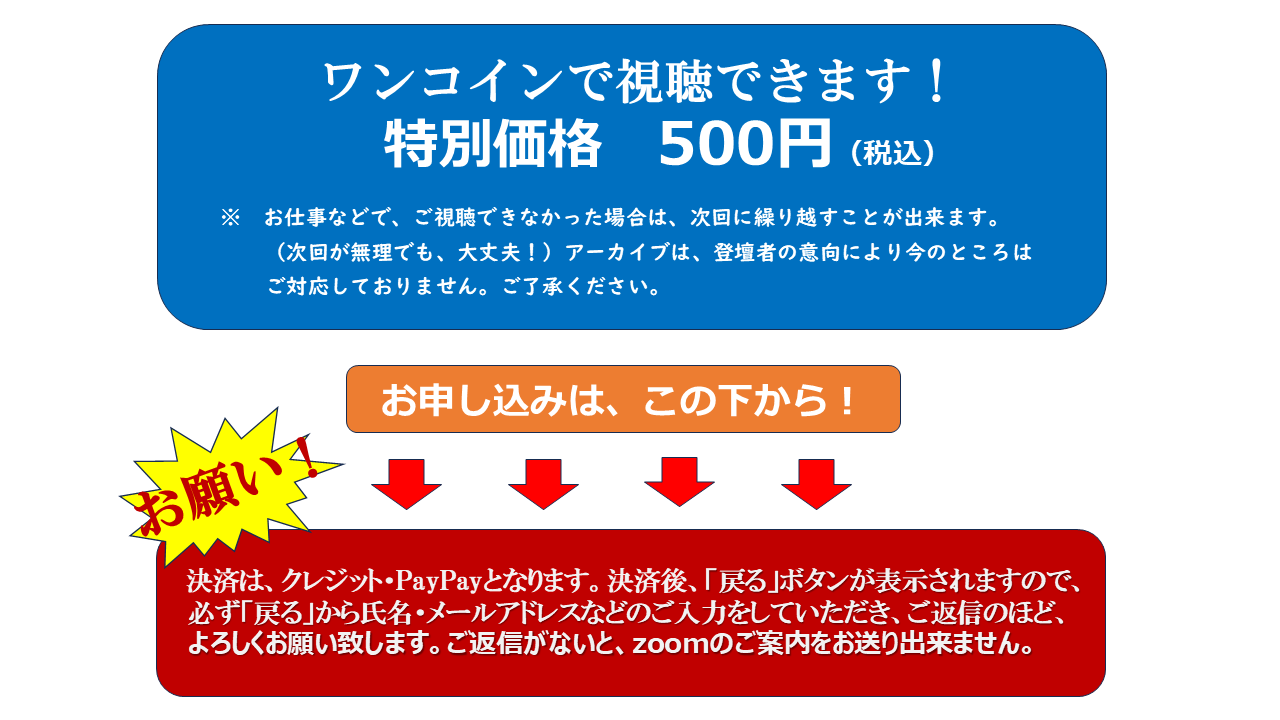 ワンコインで視聴できます！
特別価格　500円（税込）

※　お仕事などで、ご視聴できなかった場合は、次回に繰り越すことが出来ます。（次回が無理でも、大丈夫！）アーカイブは、登壇者の意向により今のところはご対応しておりません。ご了承ください。

お申し込みは、この下から！

お願い！

決済は、クレジット・PayPayとなります。決済後、「戻る」ボタンが表示されますので、必ず「戻る」から氏名・メールアドレスなどのご入力をしていただき、ご返信のほど、よろしくお願い致します。ご返信がないと、zoomのご案内をお送り出来ません。